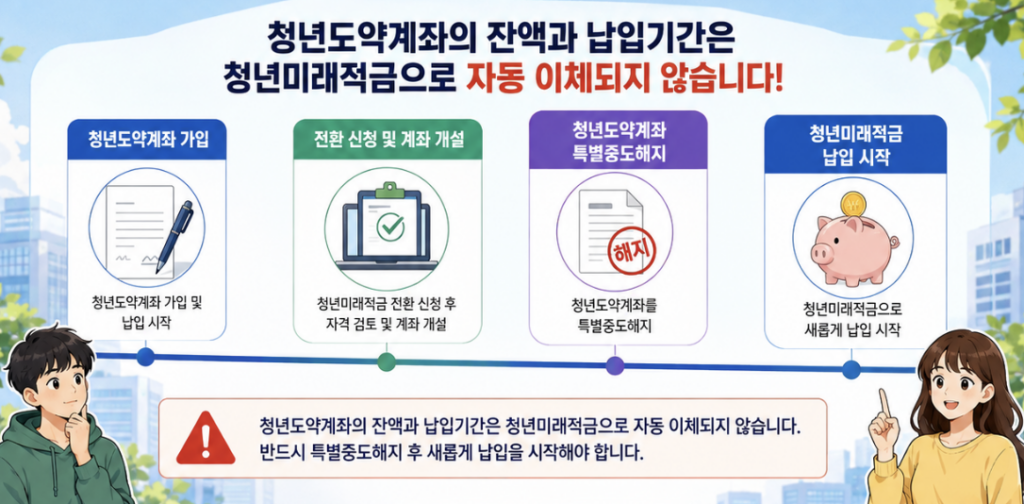 청년도약계좌의 잔액과 납입기간은
청년미래적금으로 자동 이체되지 않습니다!

청년도약계좌 가입

청년도약계좌 가입 및 납입 시작

전환 신청 및 계좌 개설

청년미래적금 전환 신청 후 자격 검토 및 계좌 개설

청년도약계좌 특별중도해지

해지

청년도약계좌를 특별중도해지

청년미래적금 납입 시작

청년미래적금으로 새롭게 납입 시작

청년도약계좌의 잔액과 납입기간은 청년미래적금으로 자동 이체되지 않습니다.
반드시 특별중도해지 후 새롭게 납입을 시작해야 합니다.